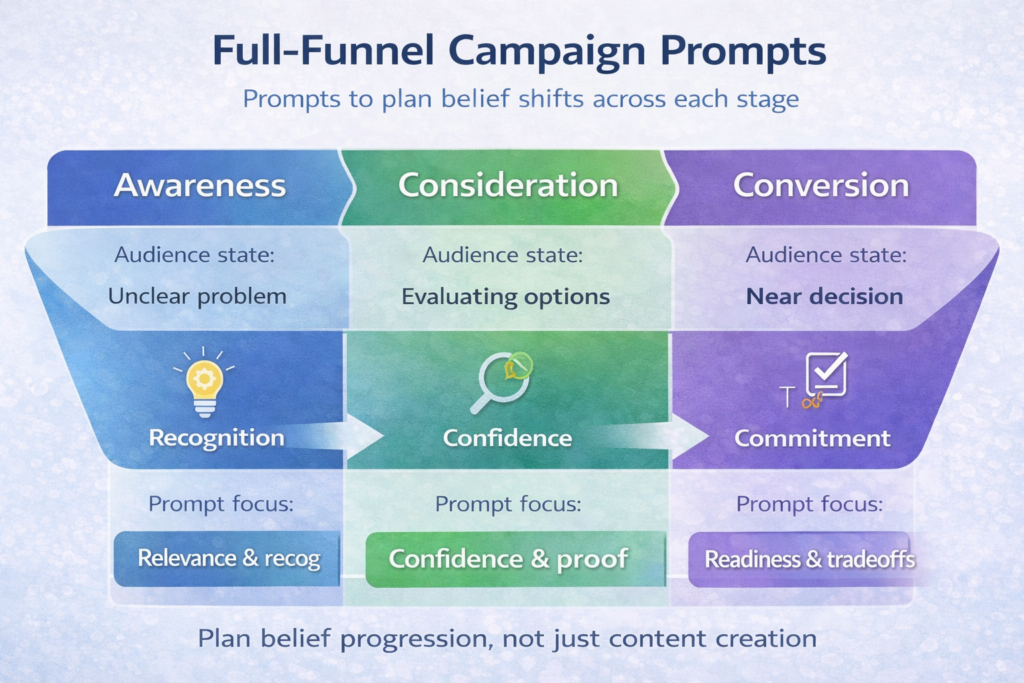 Full-Funnel Campaign Prompts

Prompts to plan belief shifts across each stage

Awareness

Audience state:

Unclear problem

Recognition

Prompt focus:

Relevance & recog

Consideration

Audience state:

Evaluating options

Confidence

Prompt focus:

Confidence & proof

Conversion

Audience state:

Near decision

T

Commitment

Prompt focus:

Readiness & tradeoffs

Plan belief progression, not just content creation